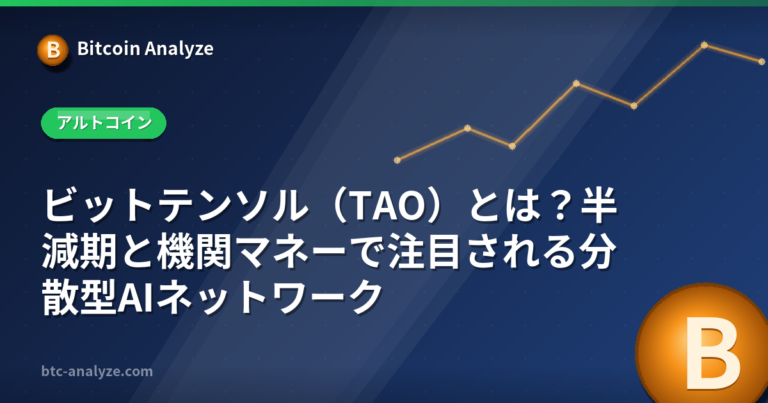 B Bitcoin Analyze

アルトコイン

ビットテンソル（TAO）とは？半減期と機関マネーで注目される分散型AIネットワーク

btc-analyze.com

B